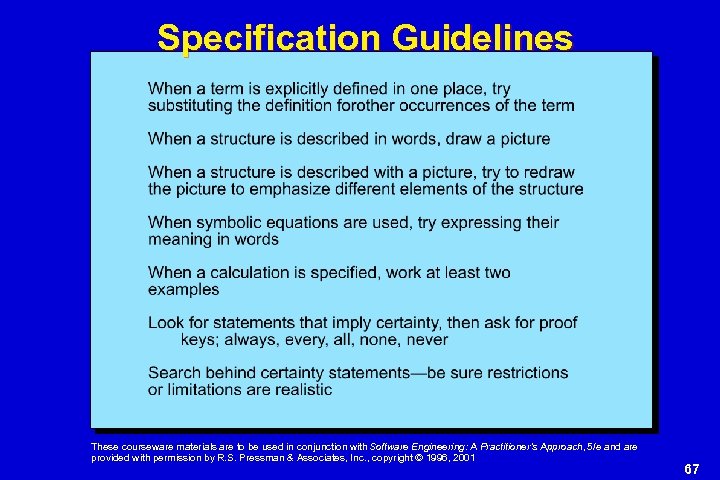 Specification Guidelines

When a term is explicitly defined in one place, try substituting the definition forother occurrences of the term

When a structure is described in words, draw a picture

When a structure is described with a picture, try to redraw the picture to emphasize different elements of the structure

When symbolic equations are used, try expressing their meaning in words

When a calculation is specified, work at least two examples

Look for statements that imply certainty, then ask for proof
keys; always, every, all, none, never

Search behind certainty statements—be sure restrictions or limitations are realistic

These courseware materials are to be used in conjunction with Software Engineering: A Practitioner's Approach, 5/e and are provided with permission by R.S. Pressman & Associates, Inc., copyright © 1996, 2001

67